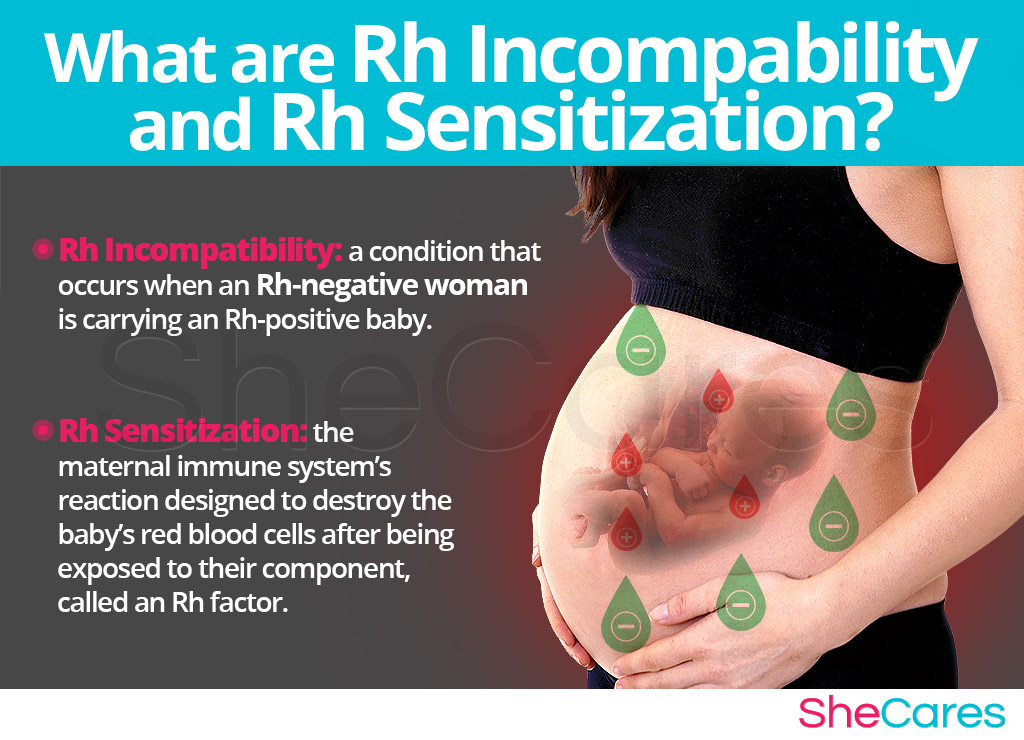 What are Rh Incompability and Rh Sensitization?

Rh Incompatibility: a condition that occurs when an Rh-negative woman is carrying an Rh-positive baby.

Rh Sensitization: the maternal immune system's reaction designed to destroy the baby's red blood cells after being exposed to their component, called an Rh factor.

SheCares

SheCares